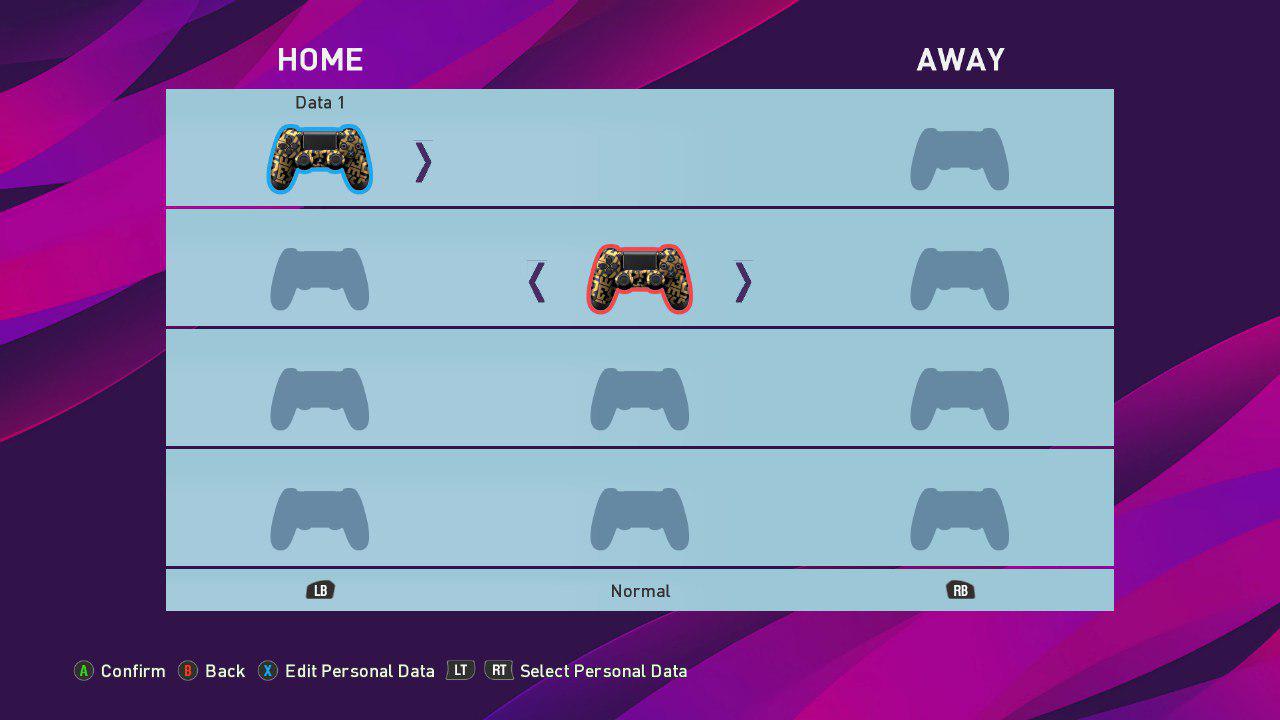 HOME

AWAY

Data 1

LB

Normal

RB

A Confirm B Back X Edit Personal Data LT RT Select Personal Data